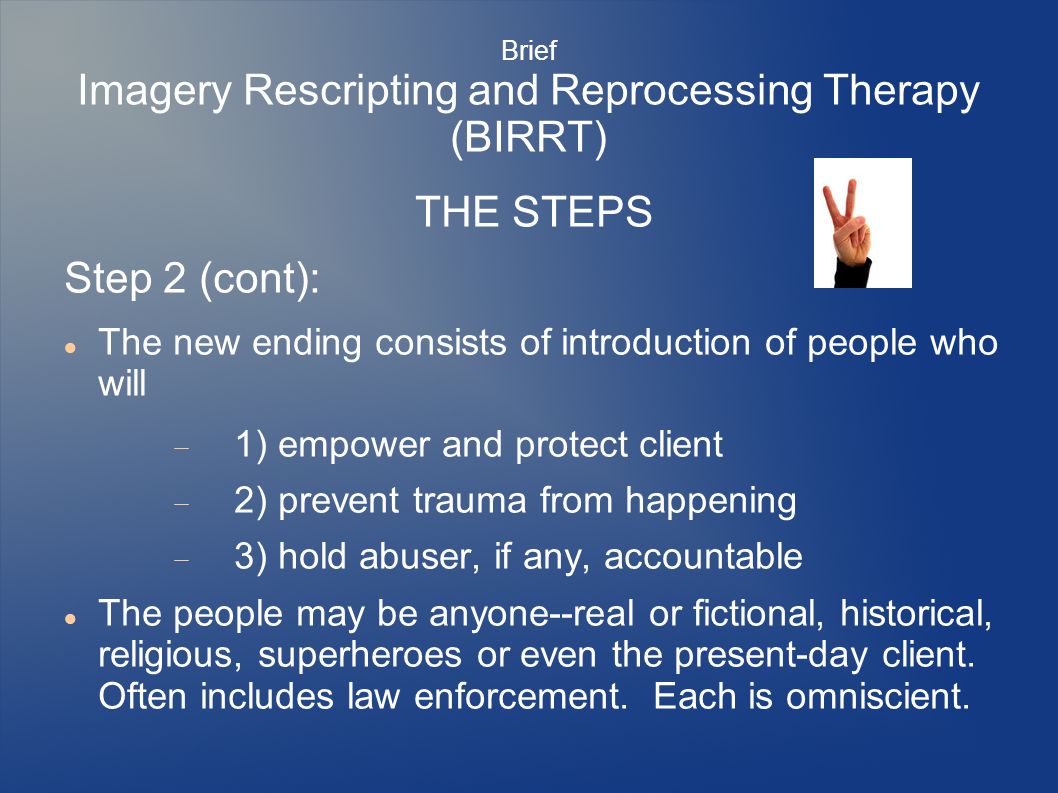 Brief
Imagery Rescripting and Reprocessing Therapy (BIRRT)

THE STEPS

Step 2 (cont):

- The new ending consists of introduction of people who will
  - 1) empower and protect client
  - 2) prevent trauma from happening
  - 3) hold abuser, if any, accountable
- The people may be anyone--real or fictional, historical, religious, superheroes or even the present-day client. Often includes law enforcement. Each is omniscient.